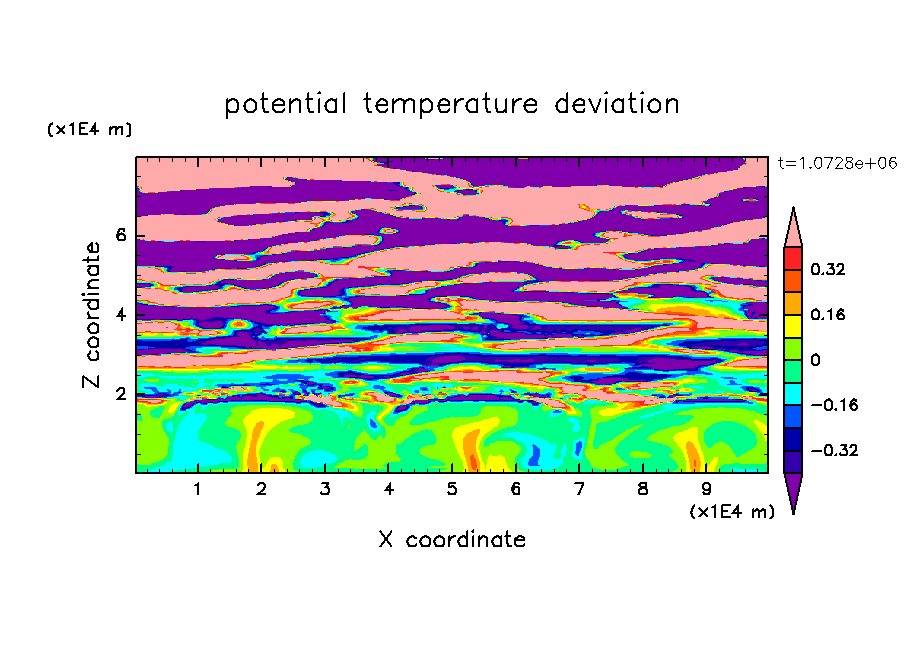 potential temperature deviation

(x1E4 m)

t=1.0728e+06

Z coordinate

6
4
2

0.32
0.16
0
−0.16
−0.32

1 2 3 4 5 6 7 8 9

(x1E4 m)

X coordinate